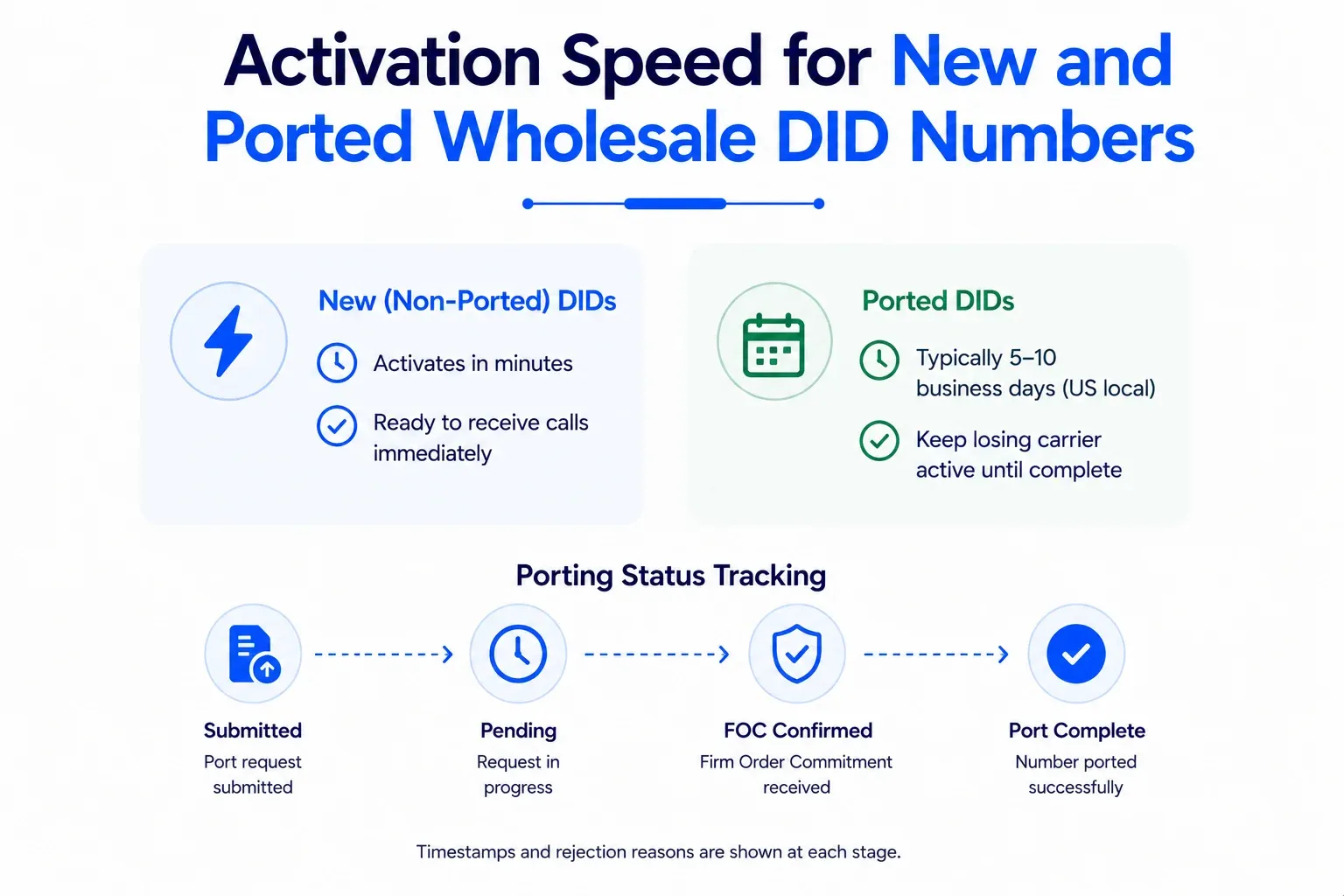 Activation Speed for New and Ported Wholesale DID Numbers

New (Non-Ported) DIDs

Activates in minutes

Ready to receive calls immediately

Ported DIDs

Typically 5–10 business days (US local)

Keep losing carrier active until complete

Porting Status Tracking

Submitted
Port request submitted

Pending
Request in progress

FOC Confirmed
Firm Order Commitment received

Port Complete
Number ported successfully

Timestamps and rejection reasons are shown at each stage.